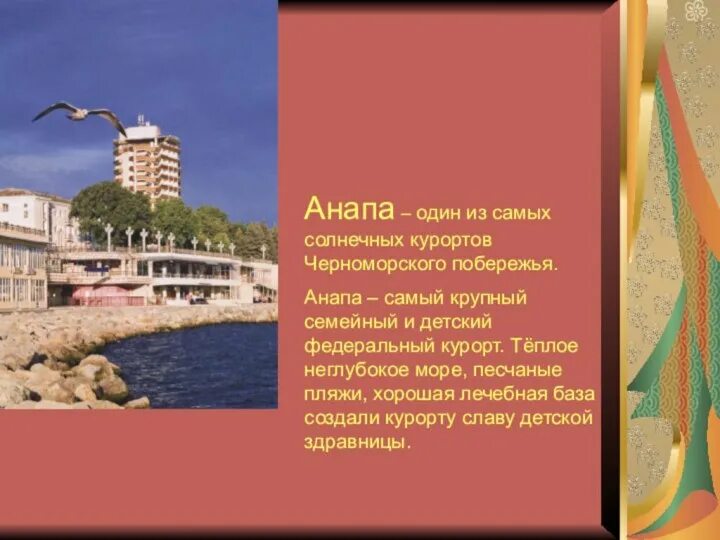 Анапа – один из самых солнечных курортов Черноморского побережья.

Анапа – самый крупный семейный и детский федеральный курорт. Тёплое неглубокое море, песчаные пляжи, хорошая лечебная база создали курорту славу детской здравницы.